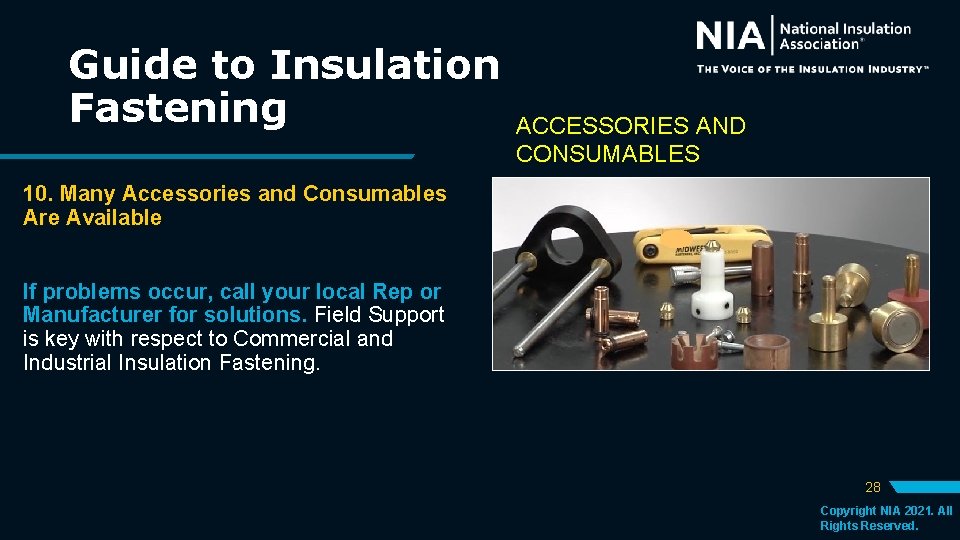 Guide to Insulation Fastening

NIA National Insulation Association®
THE VOICE OF THE INSULATION INDUSTRY™

ACCESSORIES AND CONSUMABLES

10. Many Accessories and Consumables Are Available

If problems occur, call your local Rep or Manufacturer for solutions. Field Support is key with respect to Commercial and Industrial Insulation Fastening.

MIDWEST

28

Copyright NIA 2021. All Rights Reserved.